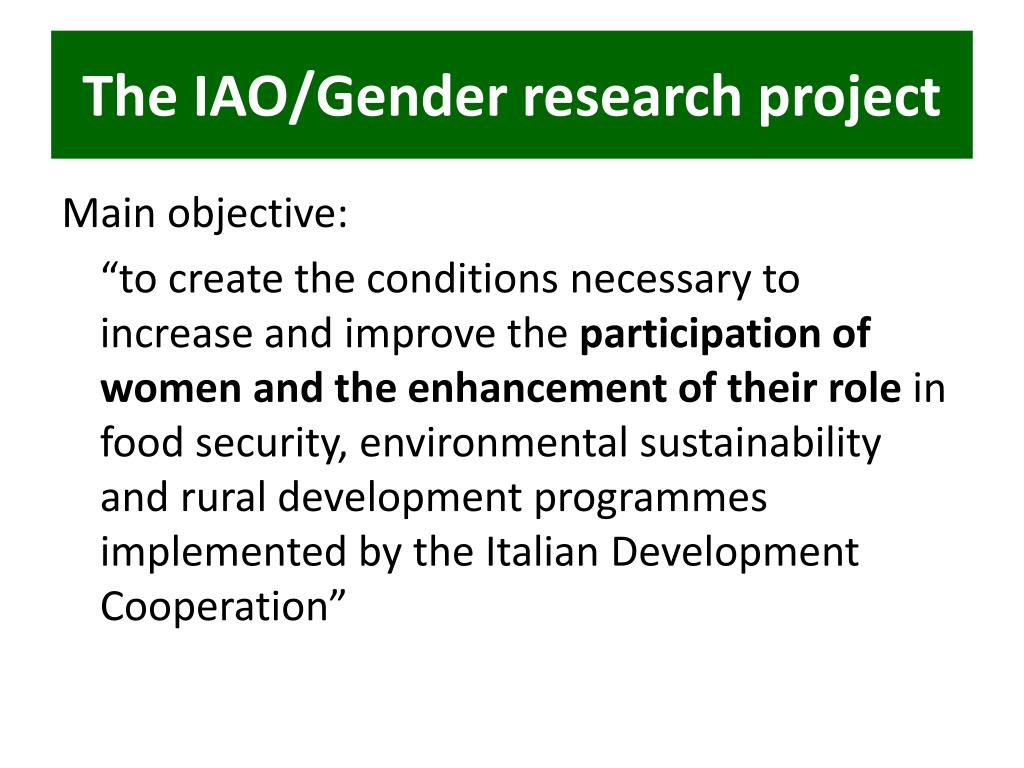 The IAO/Gender research project

Main objective:

“to create the conditions necessary to increase and improve the participation of women and the enhancement of their role in food security, environmental sustainability and rural development programmes implemented by the Italian Development Cooperation”